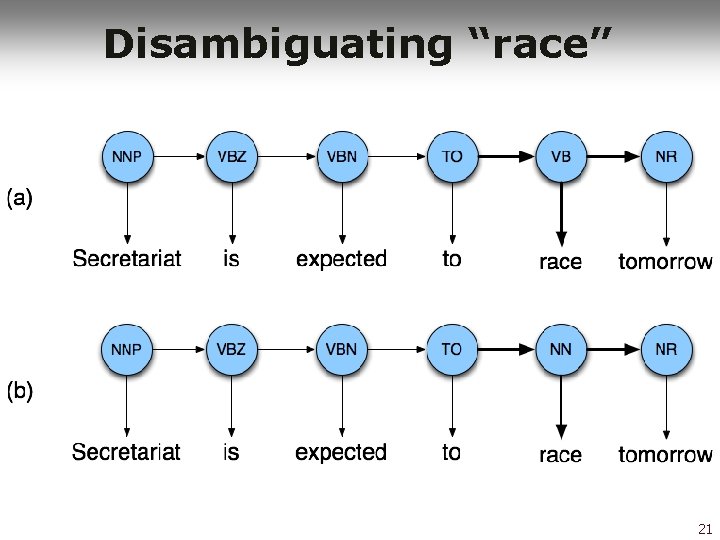 Disambiguating “race”

(a)

NNP VBZ VBN TO VB NR

Secretariat is expected to race tomorrow

(b)

NNP VBZ VBN TO NN NR

Secretariat is expected to race tomorrow

21